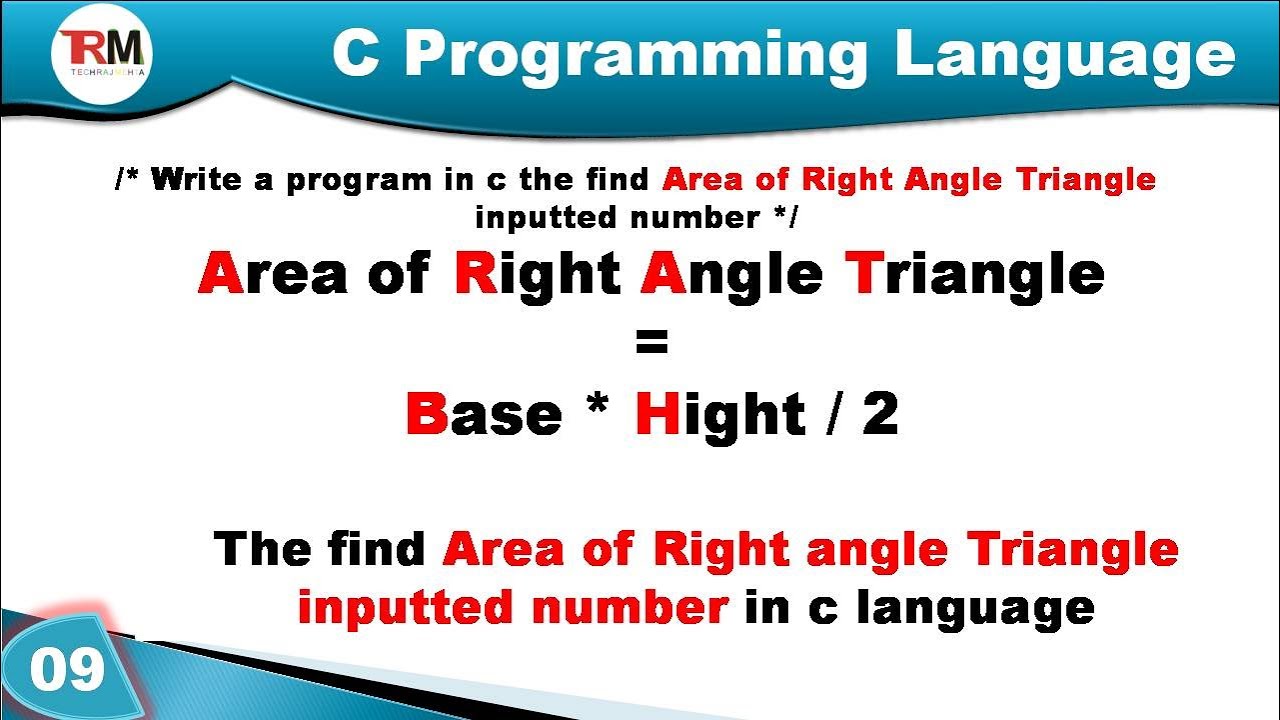 TRM
TECHRAJMEHTA

C Programming Language

/* Write a program in c the find Area of Right Angle Triangle inputted number */

Area of Right Angle Triangle
=
Base * Hight / 2

The find Area of Right angle Triangle inputted number in c language

09